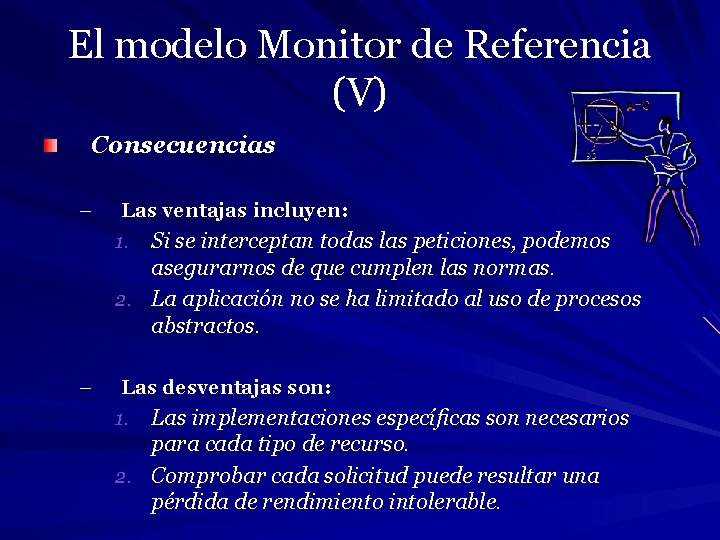 El modelo Monitor de Referencia (V)

Consecuencias

– Las ventajas incluyen:
1. Si se interceptan todas las peticiones, podemos asegurarnos de que cumplen las normas.
2. La aplicación no se ha limitado al uso de procesos abstractos.

– Las desventajas son:
1. Las implementaciones específicas son necesarios para cada tipo de recurso.
2. Comprobar cada solicitud puede resultar una pérdida de rendimiento intolerable.